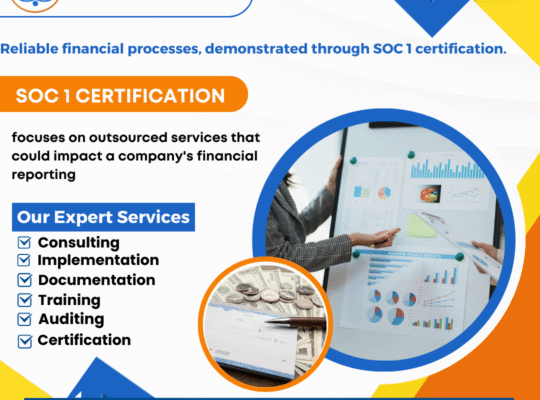 Reliable financial processes, demonstrated through SOC 1 certification.

SOC 1 CERTIFICATION

focuses on outsourced services that could impact a company's financial reporting

Our Expert Services

Consulting
Implementation
Documentation
Training
Auditing
Certification